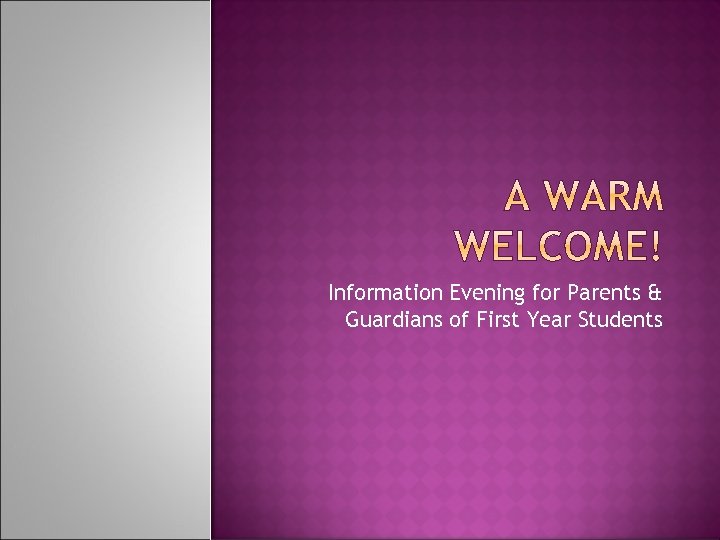 A WARM WELCOME!

Information Evening for Parents & Guardians of First Year Students